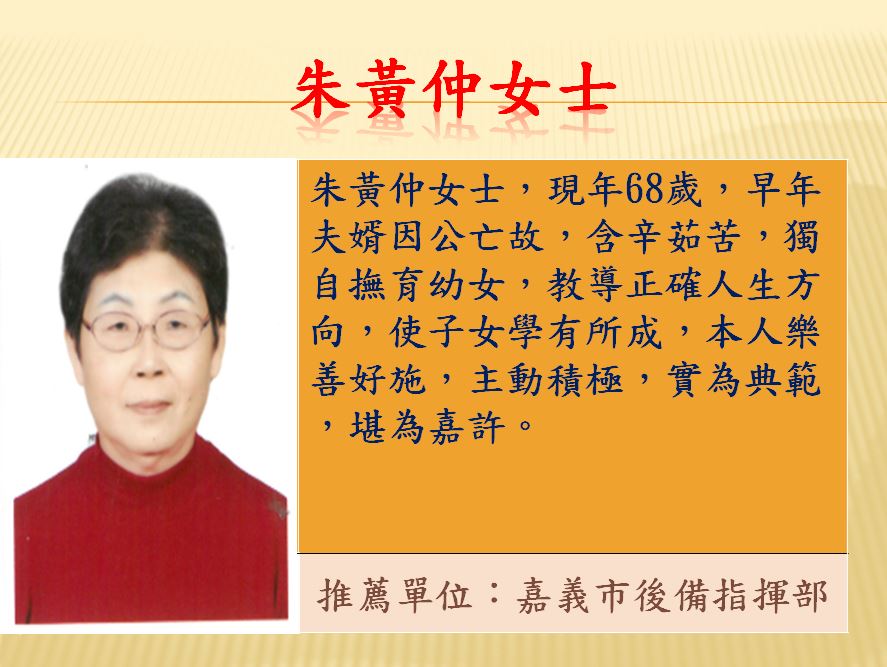 朱黃仲女士

朱黃仲女士，現年68歲，早年夫婿因公亡故，含辛茹苦，獨自撫育幼女，教導正確人生方向，使子女學有所成，本人樂善好施，主動積極，實為典範，堪為嘉許。

推薦單位：嘉義市後備指揮部